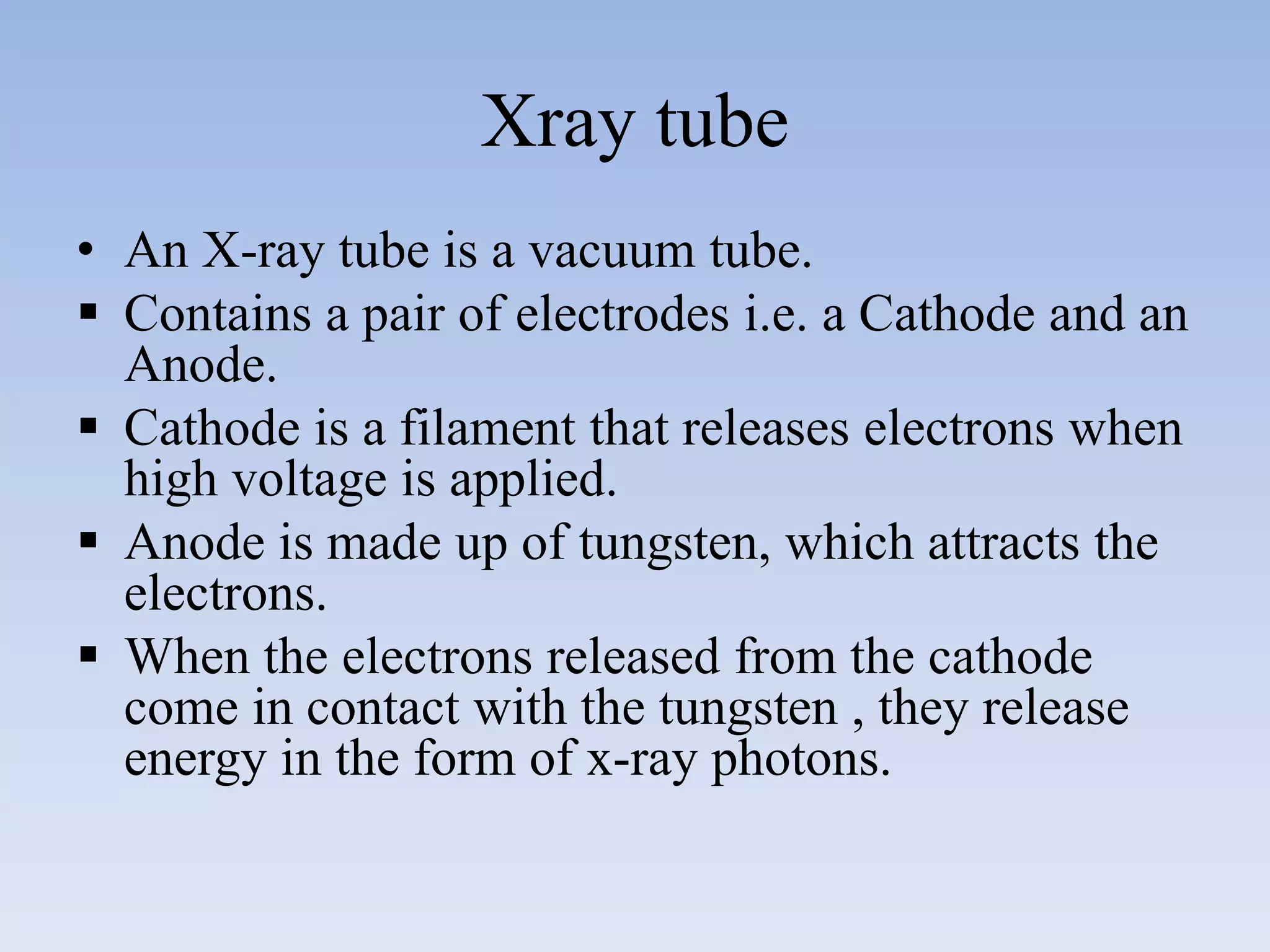 Xray tube

• An X-ray tube is a vacuum tube.
▪ Contains a pair of electrodes i.e. a Cathode and an Anode.
▪ Cathode is a filament that releases electrons when high voltage is applied.
▪ Anode is made up of tungsten, which attracts the electrons.
▪ When the electrons released from the cathode come in contact with the tungsten , they release energy in the form of x-ray photons.